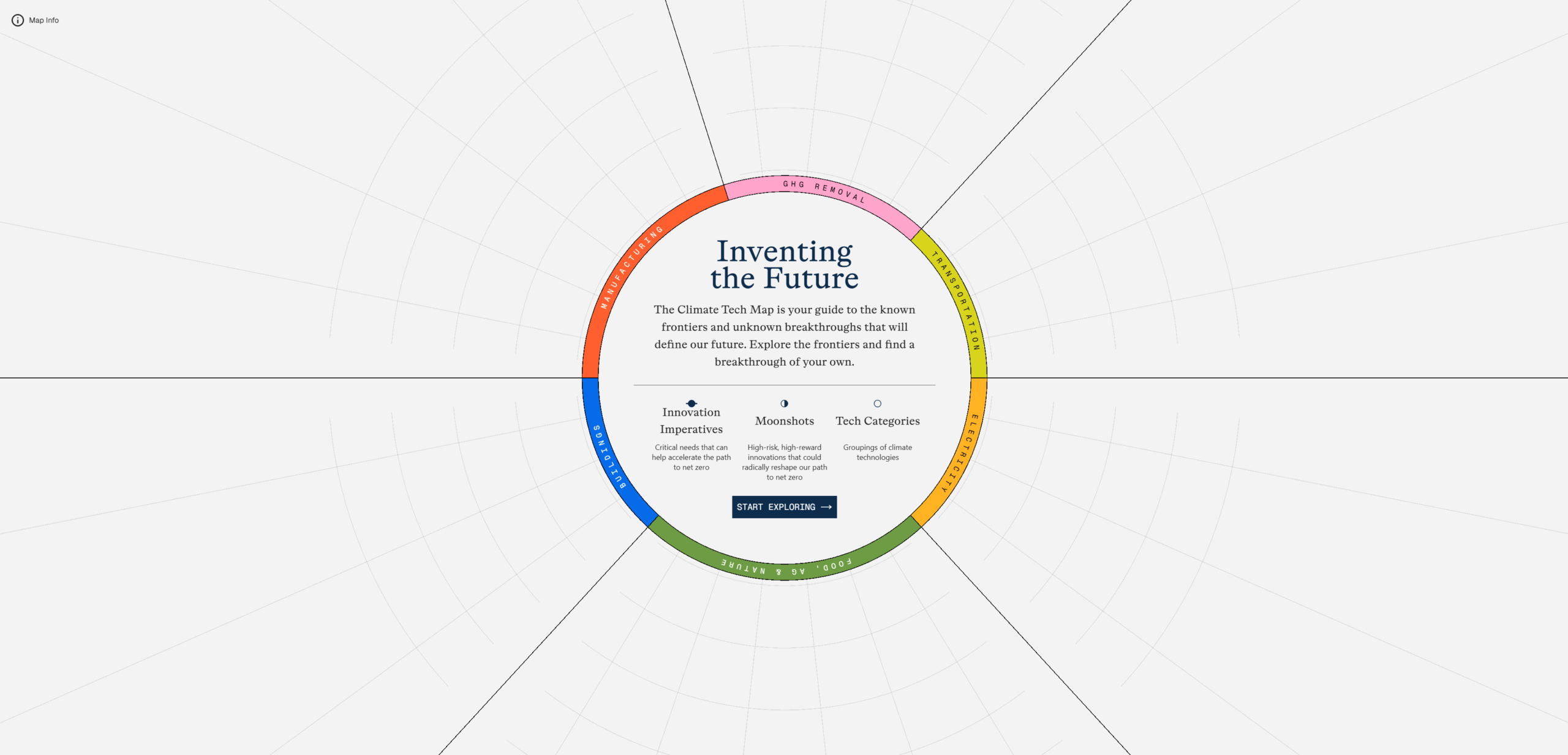 Map Info

GHG REMOVAL

TRANSPORTATION

ELECTRICITY

FOOD, AG & NATURE

BUILDINGS

MANUFACTURING

Inventing the Future

The Climate Tech Map is your guide to the known frontiers and unknown breakthroughs that will define our future. Explore the frontiers and find a breakthrough of your own.

Innovation Imperatives
Critical needs that can help accelerate the path to net zero

Moonshots
High-risk, high-reward innovations that could radically reshape our path to net zero

Tech Categories
Groupings of climate technologies

START EXPLORING ⟶